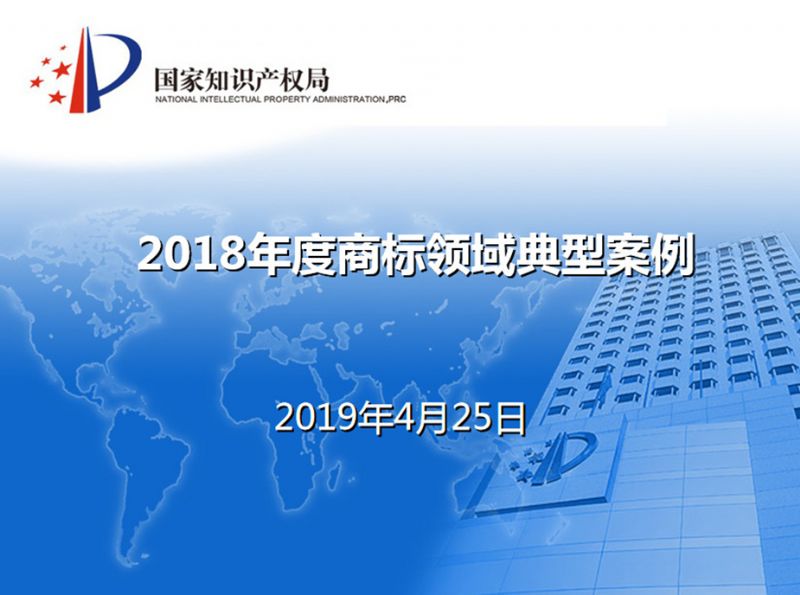 国家知识产权局
NATIONAL INTELLECTUAL PROPERTY ADMINISTRATION,PRC

2018年度商标领域典型案例

2019年4月25日